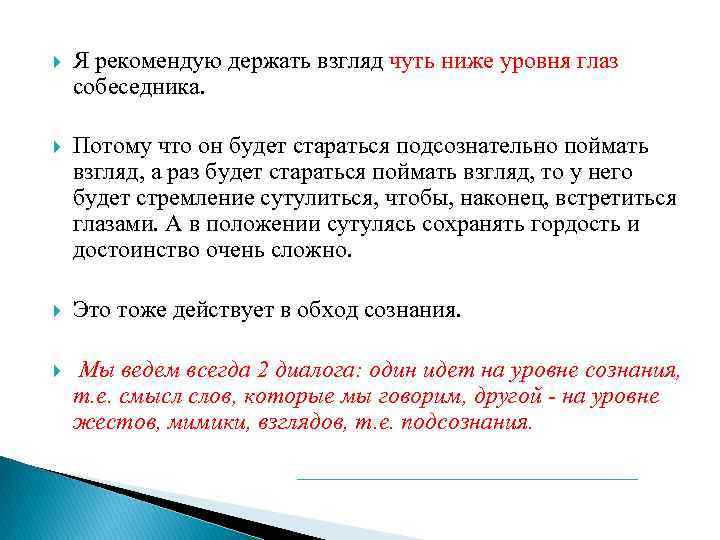 Я рекомендую держать взгляд чуть ниже уровня глаз собеседника.

Потому что он будет стараться подсознательно поймать взгляд, а раз будет стараться поймать взгляд, то у него будет стремление сутулиться, чтобы, наконец, встретиться глазами. А в положении сутулясь сохранять гордость и достоинство очень сложно.

Это тоже действует в обход сознания.

Мы ведем всегда 2 диалога: один идет на уровне сознания, т.е. смысл слов, которые мы говорим, другой - на уровне жестов, мимики, взглядов, т.е. подсознания.